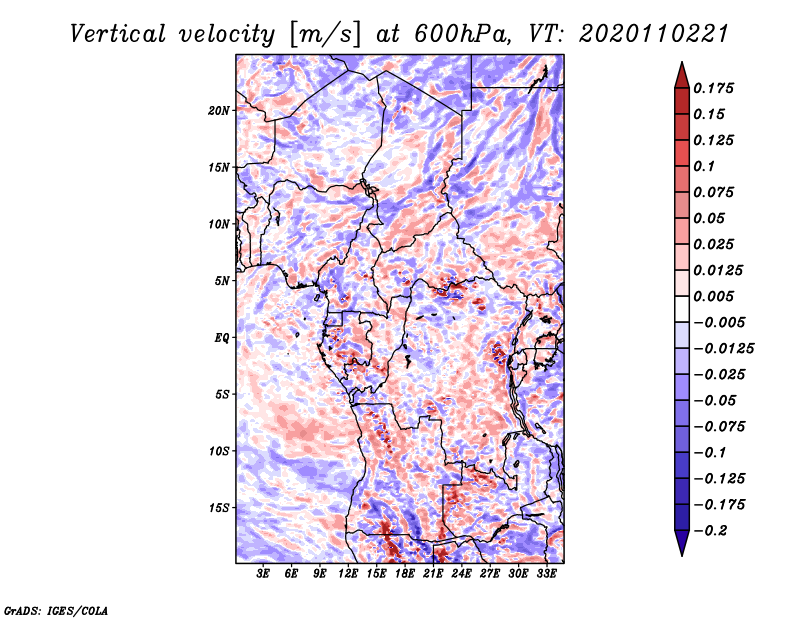 Vertical velocity [m/s] at 600hPa, VT: 2020110221

20N
15N
10N
5N
EQ
5S
10S
15S

3E 6E 9E 12E 15E 18E 21E 24E 27E 30E 33E

0.175
0.15
0.125
0.1
0.075
0.05
0.025
0.0125
0.005
−0.005
−0.0125
−0.025
−0.05
−0.075
−0.1
−0.125
−0.175
−0.2

GrADS: IGES/COLA